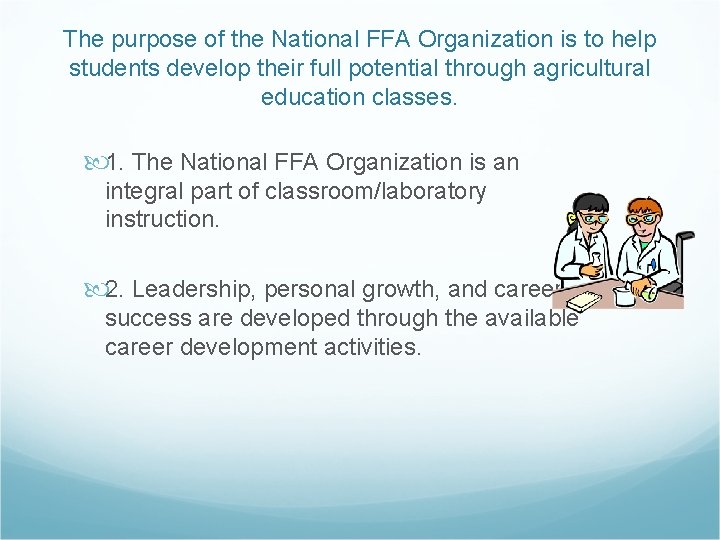 The purpose of the National FFA Organization is to help students develop their full potential through agricultural education classes.

1. The National FFA Organization is an integral part of classroom/laboratory instruction.

2. Leadership, personal growth, and career success are developed through the available career development activities.